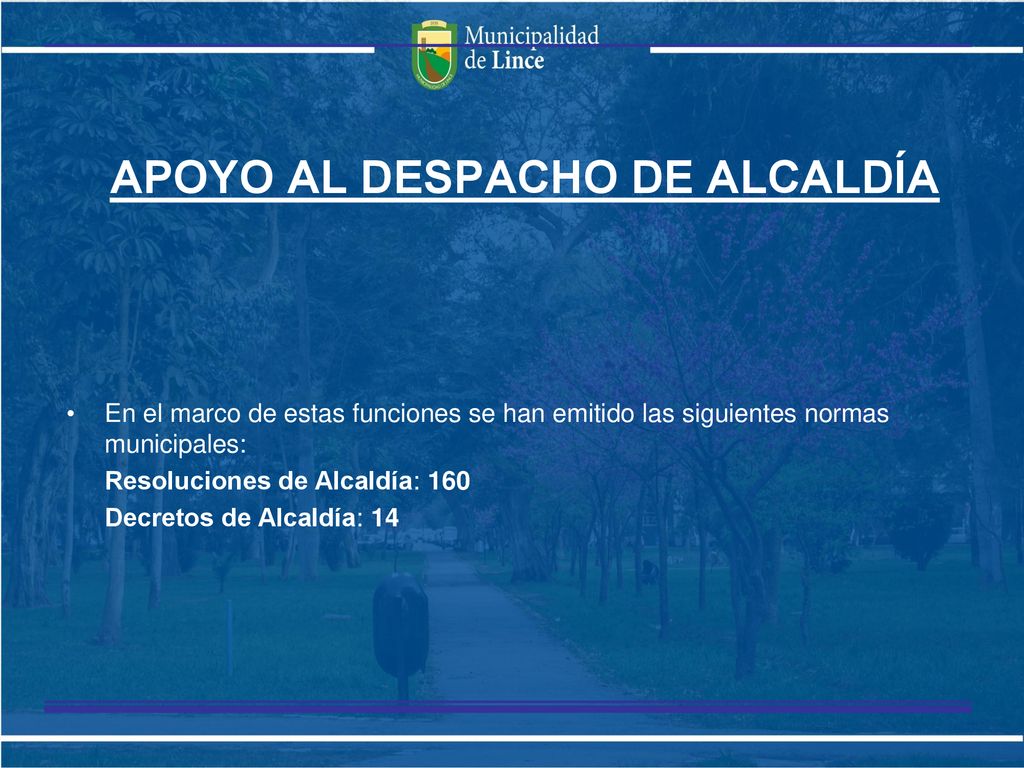 Municipalidad de Lince

APOYO AL DESPACHO DE ALCALDÍA

• En el marco de estas funciones se han emitido las siguientes normas municipales:
Resoluciones de Alcaldía: 160
Decretos de Alcaldía: 14